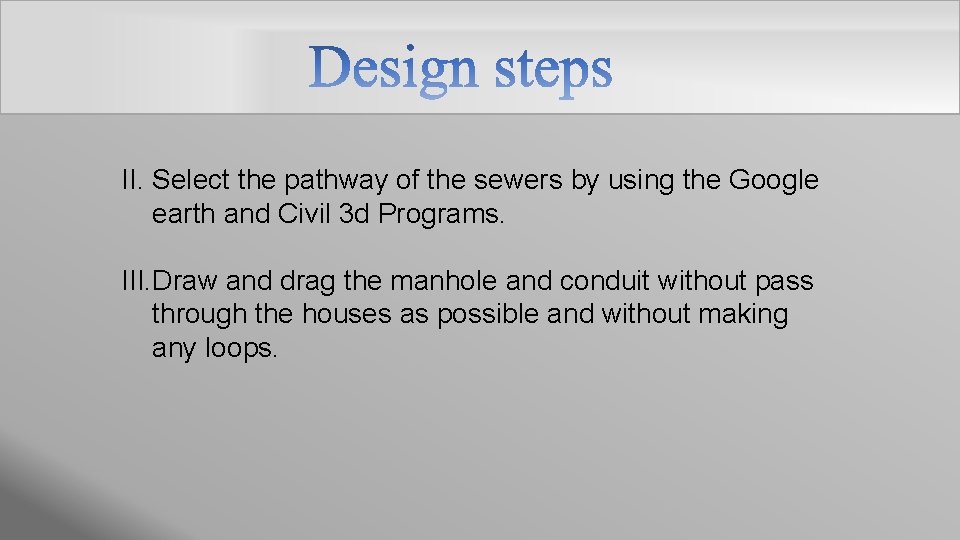 Design steps

II. Select the pathway of the sewers by using the Google earth and Civil 3d Programs.

III. Draw and drag the manhole and conduit without pass through the houses as possible and without making any loops.